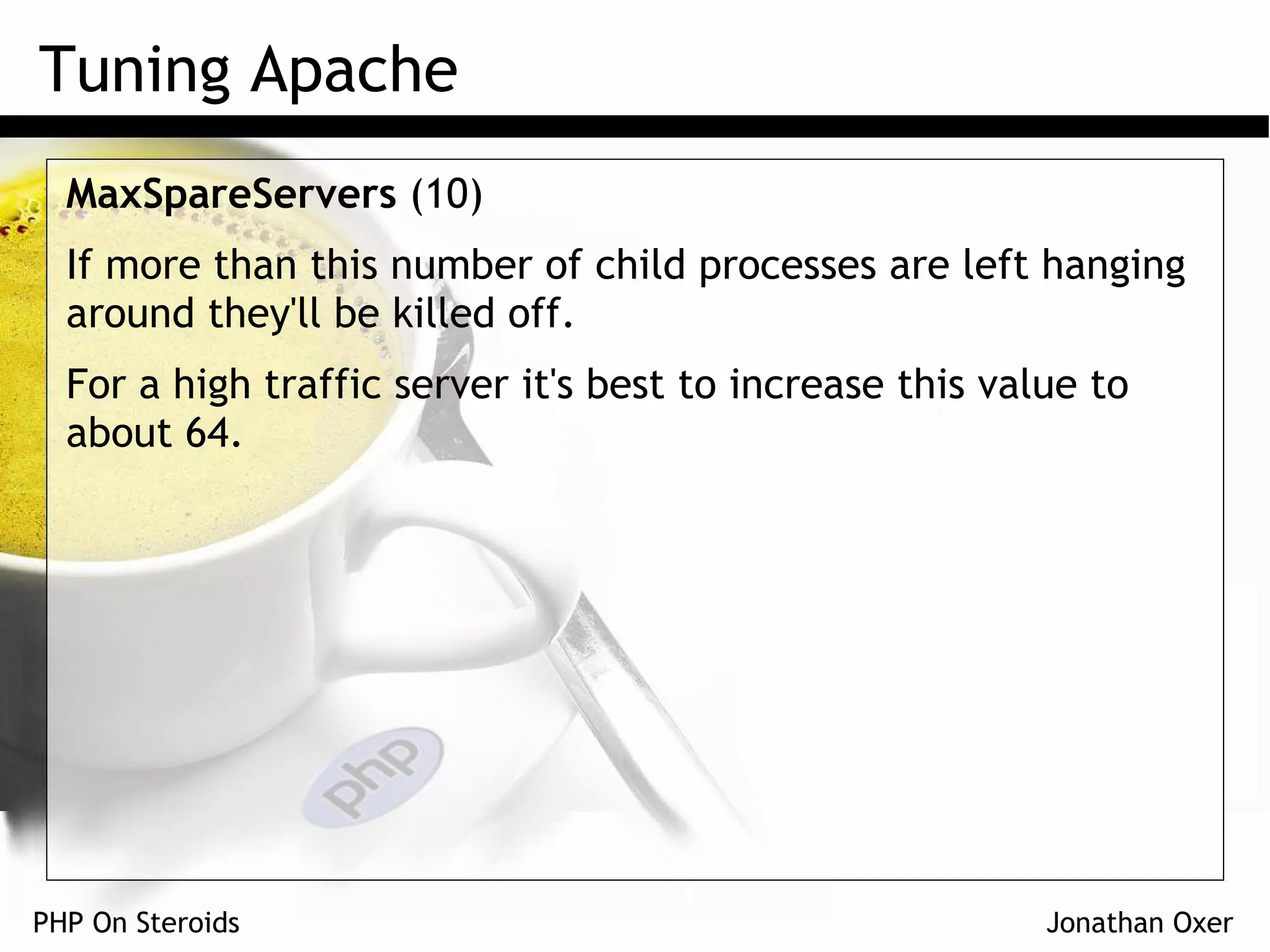 Tuning Apache

MaxSpareServers (10)

If more than this number of child processes are left hanging around they'll be killed off.

For a high traffic server it's best to increase this value to about 64.

php

PHP On Steroids

Jonathan Oxer